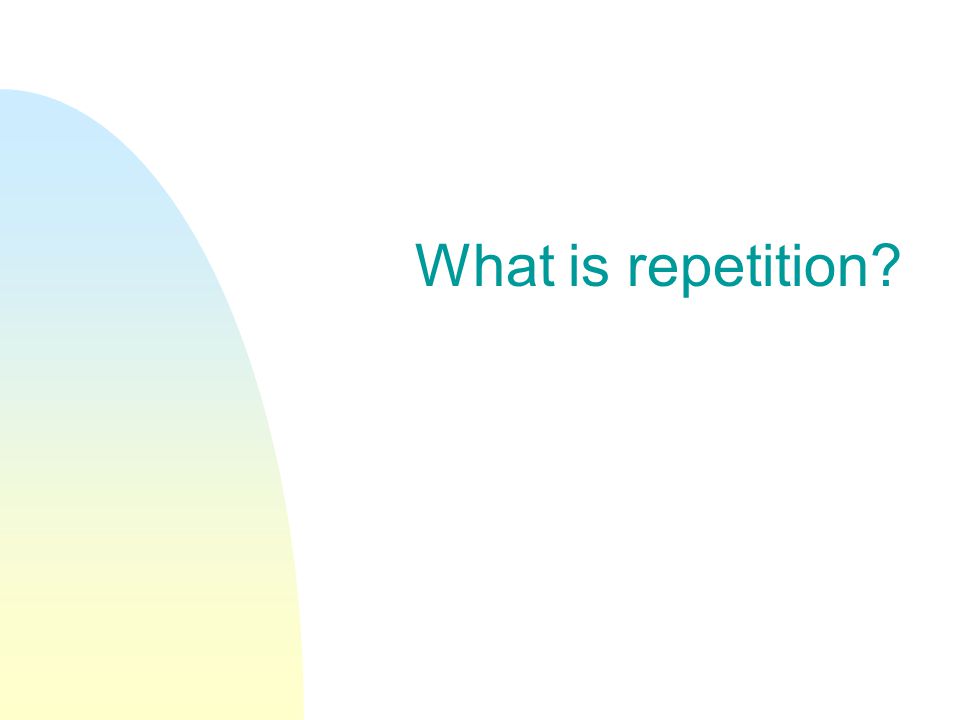 What is repetition?